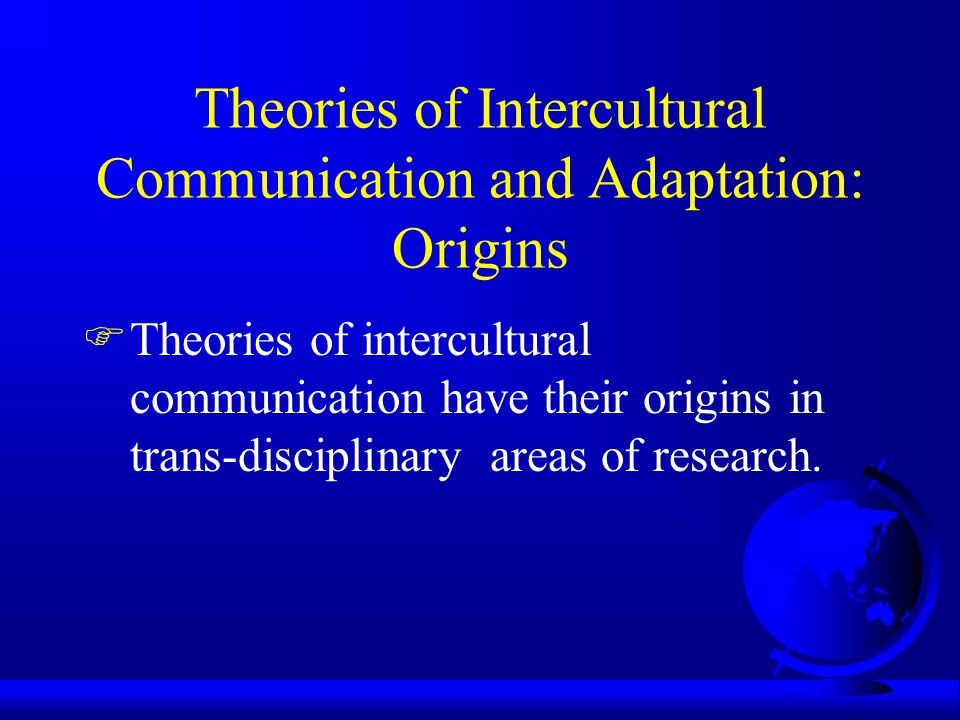 Theories of Intercultural Communication and Adaptation: Origins

Theories of intercultural communication have their origins in trans-disciplinary areas of research.